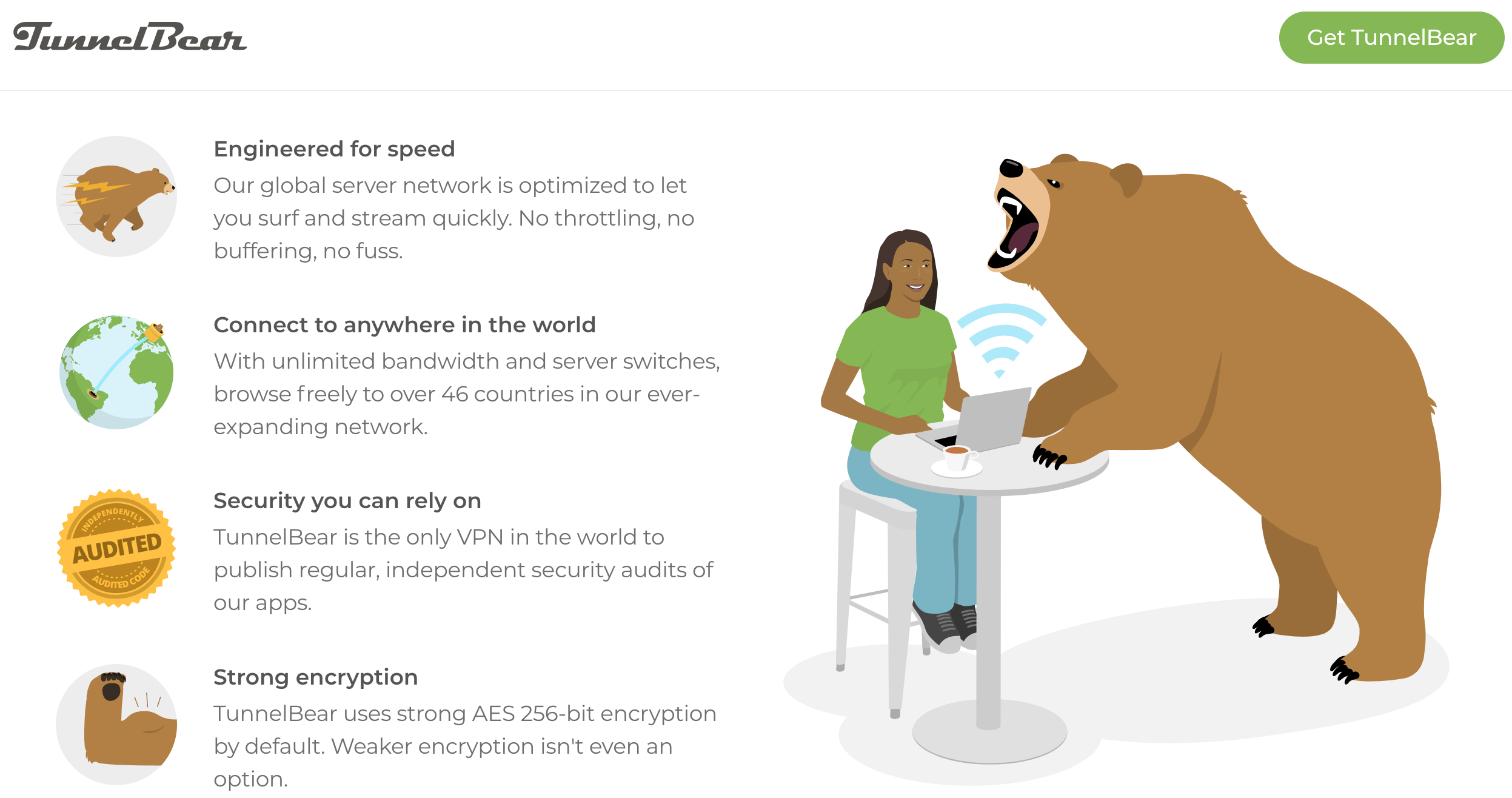 TunnelBear

Get TunnelBear

Engineered for speed
Our global server network is optimized to let you surf and stream quickly. No throttling, no buffering, no fuss.

Connect to anywhere in the world
With unlimited bandwidth and server switches, browse freely to over 46 countries in our ever-expanding network.

INDEPENDENTLY
AUDITED
AUDITED CODE

Security you can rely on
TunnelBear is the only VPN in the world to publish regular, independent security audits of our apps.

Strong encryption
TunnelBear uses strong AES 256-bit encryption by default. Weaker encryption isn't even an option.